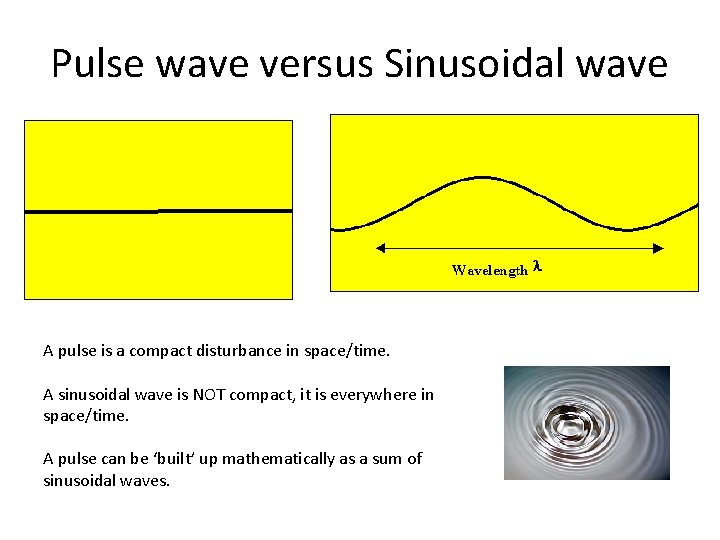 Pulse wave versus Sinusoidal wave

Wavelength $\lambda$

A pulse is a compact disturbance in space/time.

A sinusoidal wave is NOT compact, it is everywhere in space/time.

A pulse can be 'built' up mathematically as a sum of sinusoidal waves.